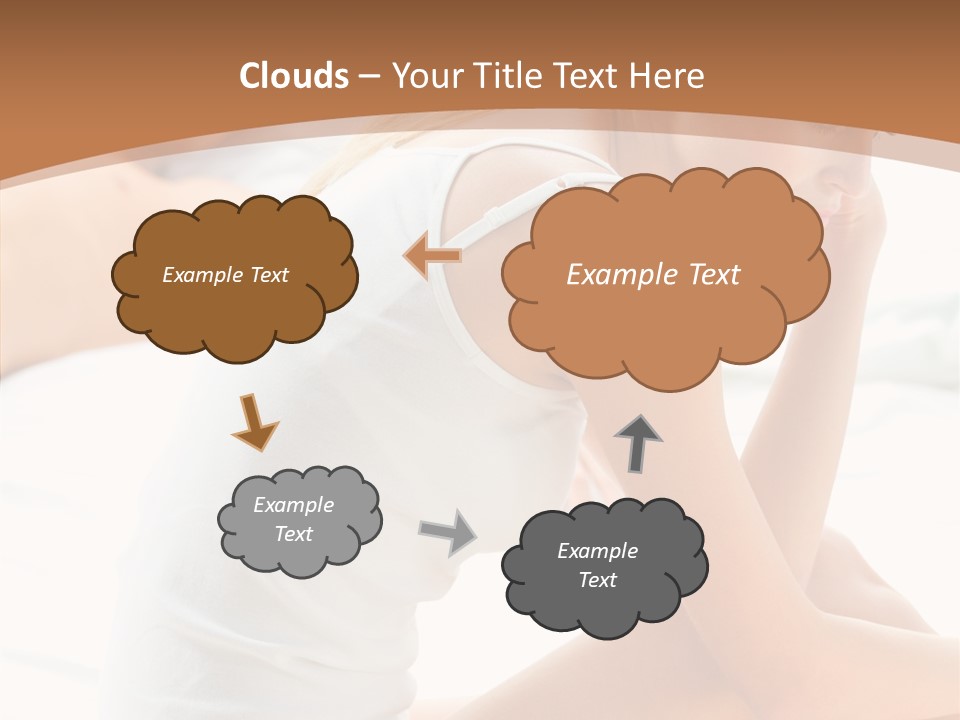 Clouds – Your Title Text Here

Example Text

Example Text

Example Text

Example Text